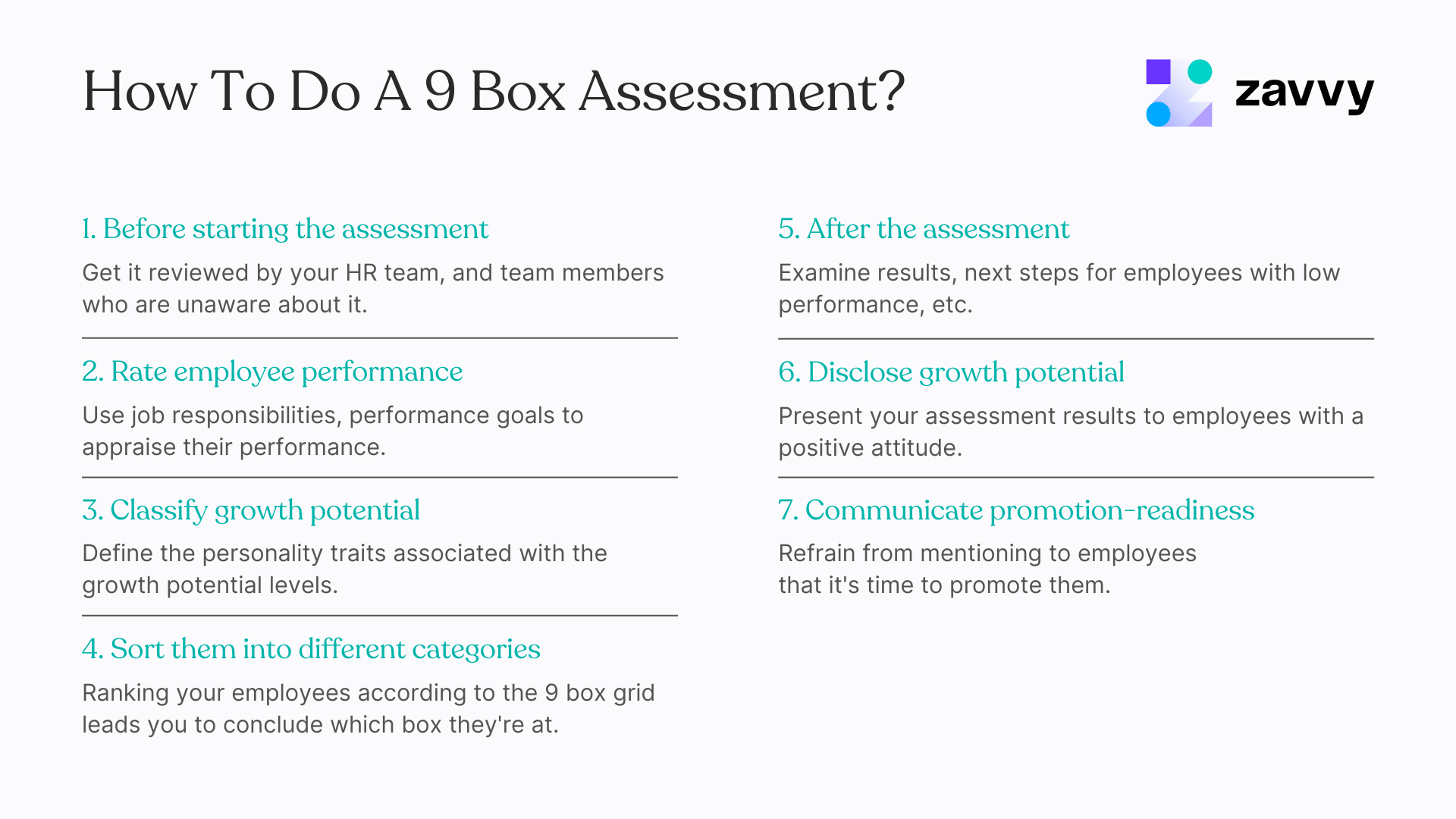 How To Do A 9 Box Assessment?

zavvy

1. Before starting the assessment

Get it reviewed by your HR team, and team members who are unaware about it.

2. Rate employee performance

Use job responsibilities, performance goals to appraise their performance.

3. Classify growth potential

Define the personality traits associated with the growth potential levels.

4. Sort them into different categories

Ranking your employees according to the 9 box grid leads you to conclude which box they're at.

5. After the assessment

Examine results, next steps for employees with low performance, etc.

6. Disclose growth potential

Present your assessment results to employees with a positive attitude.

7. Communicate promotion-readiness

Refrain from mentioning to employees that it's time to promote them.